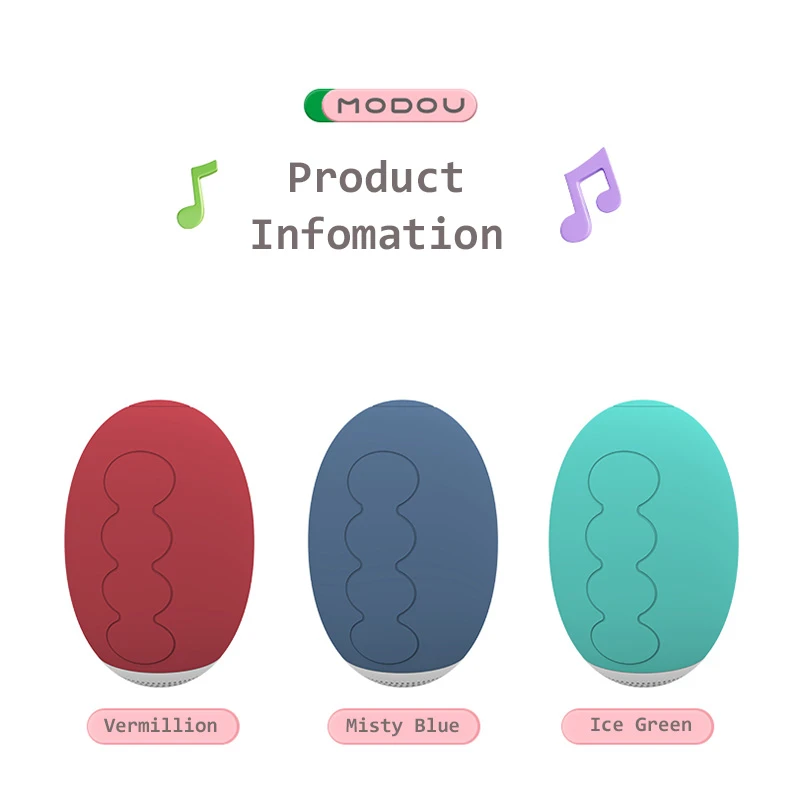 MODOU

Product Infomation

Vermillion

Misty Blue

Ice Green